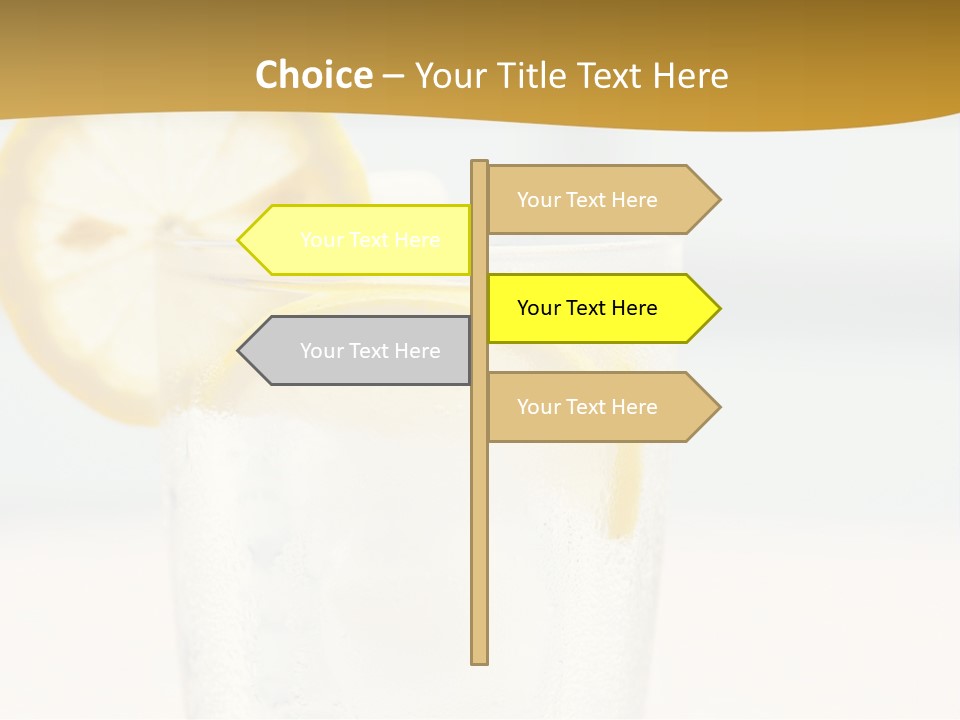 Choice – Your Title Text Here

Your Text Here

Your Text Here

Your Text Here

Your Text Here

Your Text Here